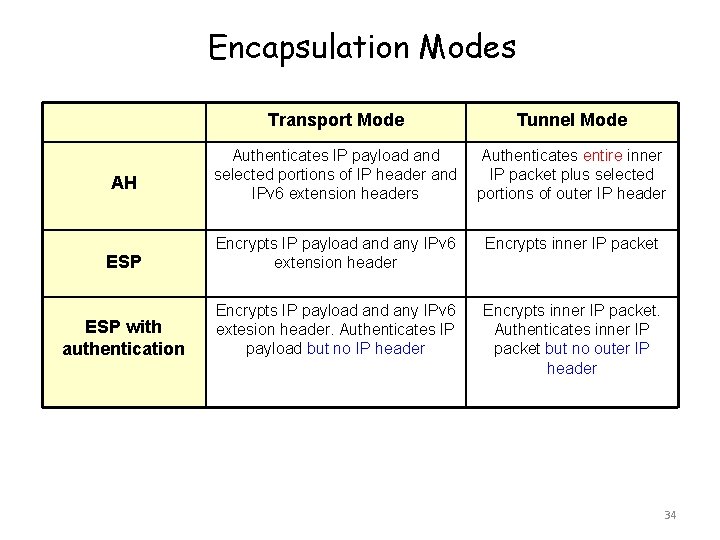 Encapsulation Modes

| | Transport Mode | Tunnel Mode |
|---|---|---|
| AH | Authenticates IP payload and selected portions of IP header and IPv6 extension headers | Authenticates entire inner IP packet plus selected portions of outer IP header |
| ESP | Encrypts IP payload and any IPv6 extension header | Encrypts inner IP packet |
| ESP with authentication | Encrypts IP payload and any IPv6 extesion header. Authenticates IP payload but no IP header | Encrypts inner IP packet. Authenticates inner IP packet but no outer IP header |

34